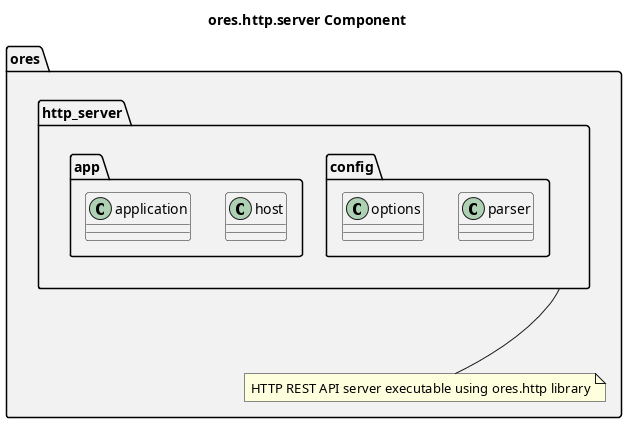 ores.http.server Component

ores

http_server

app

C application

C host

config

C options

C parser

HTTP REST API server executable using ores.http library